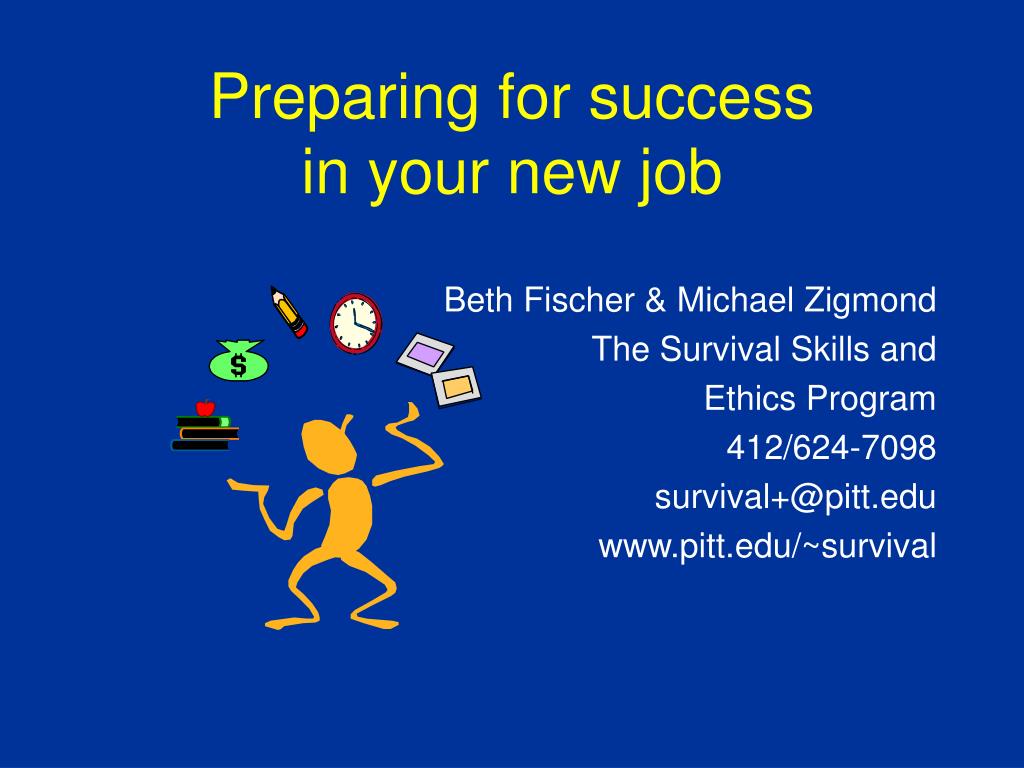 Preparing for success
in your new job

$

Beth Fischer & Michael Zigmond
The Survival Skills and
Ethics Program
412/624-7098
survival+@pitt.edu
www.pitt.edu/~survival